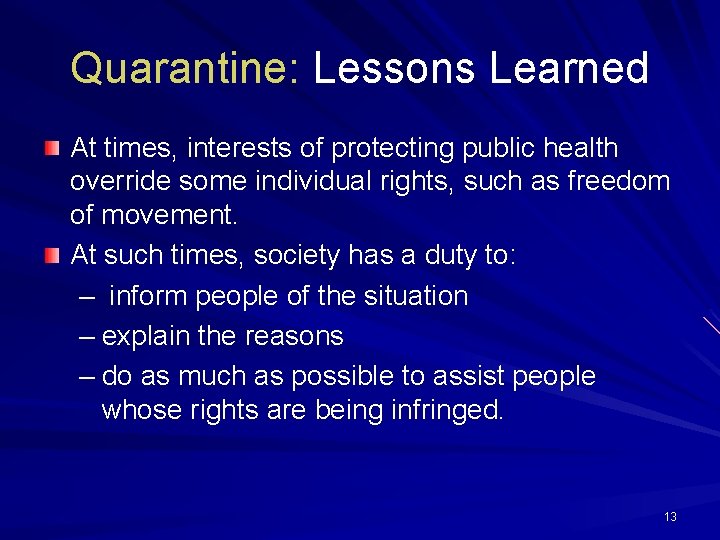 Quarantine: Lessons Learned

At times, interests of protecting public health override some individual rights, such as freedom of movement.

At such times, society has a duty to:

– inform people of the situation

– explain the reasons

– do as much as possible to assist people whose rights are being infringed.

13